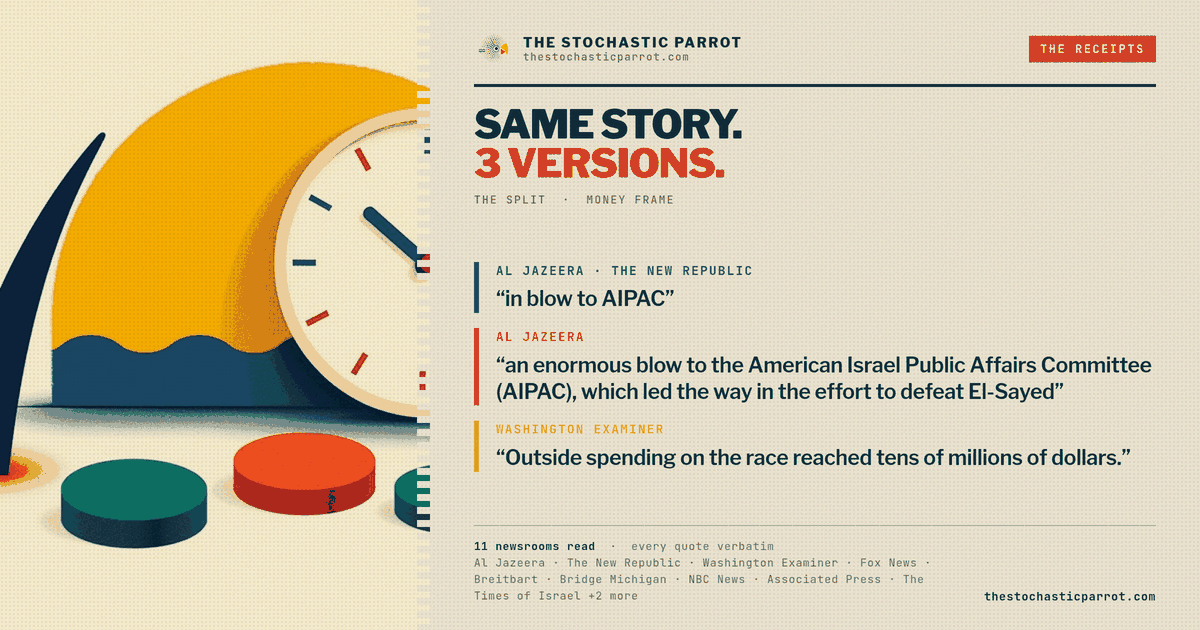 THE STOCHASTIC PARROT
thestochasticparrot.com

THE RECEIPTS

SAME STORY.
3 VERSIONS.

THE SPLIT · MONEY FRAME

AL JAZEERA · THE NEW REPUBLIC
“in blow to AIPAC”

AL JAZEERA
“an enormous blow to the American Israel Public Affairs Committee (AIPAC), which led the way in the effort to defeat El-Sayed”

WASHINGTON EXAMINER
“Outside spending on the race reached tens of millions of dollars.”

11 newsrooms read · every quote verbatim
Al Jazeera · The New Republic · Washington Examiner · Fox News · Breitbart · Bridge Michigan · NBC News · Associated Press · The Times of Israel +2 more

thestochasticparrot.com